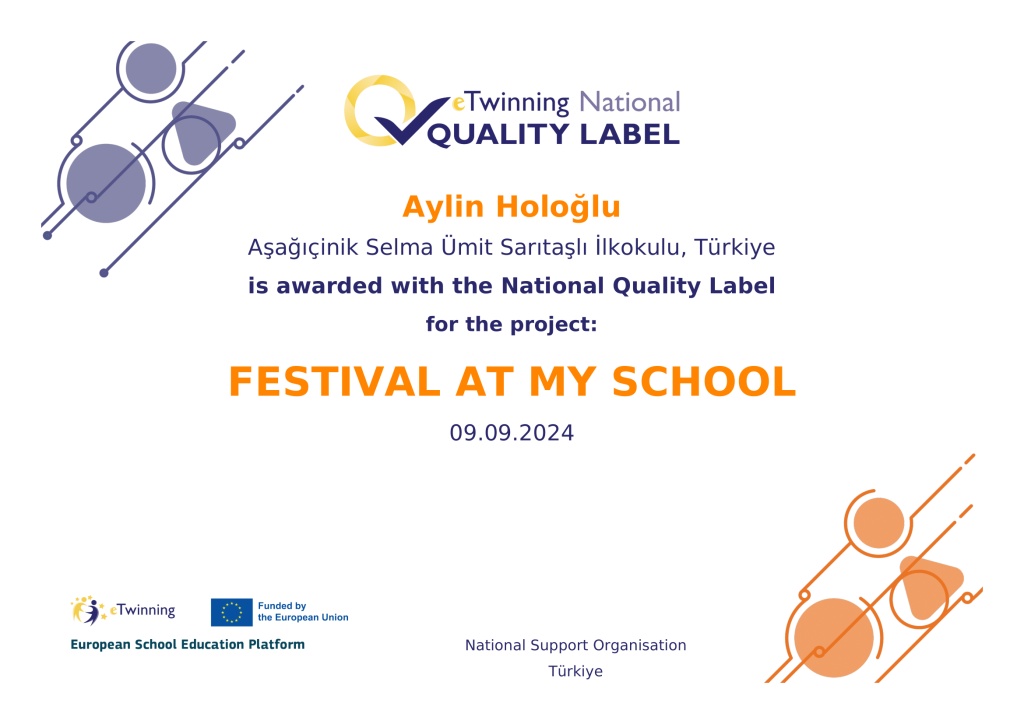 eTwinning National
QUALITY LABEL

Aylin Holoğlu

Aşağıçinik Selma Ümit Sarıtaşlı İlkokulu, Türkiye

is awarded with the National Quality Label

for the project:

FESTIVAL AT MY SCHOOL

09.09.2024

eTwinning

Funded by the European Union

European School Education Platform

National Support Organisation

Türkiye